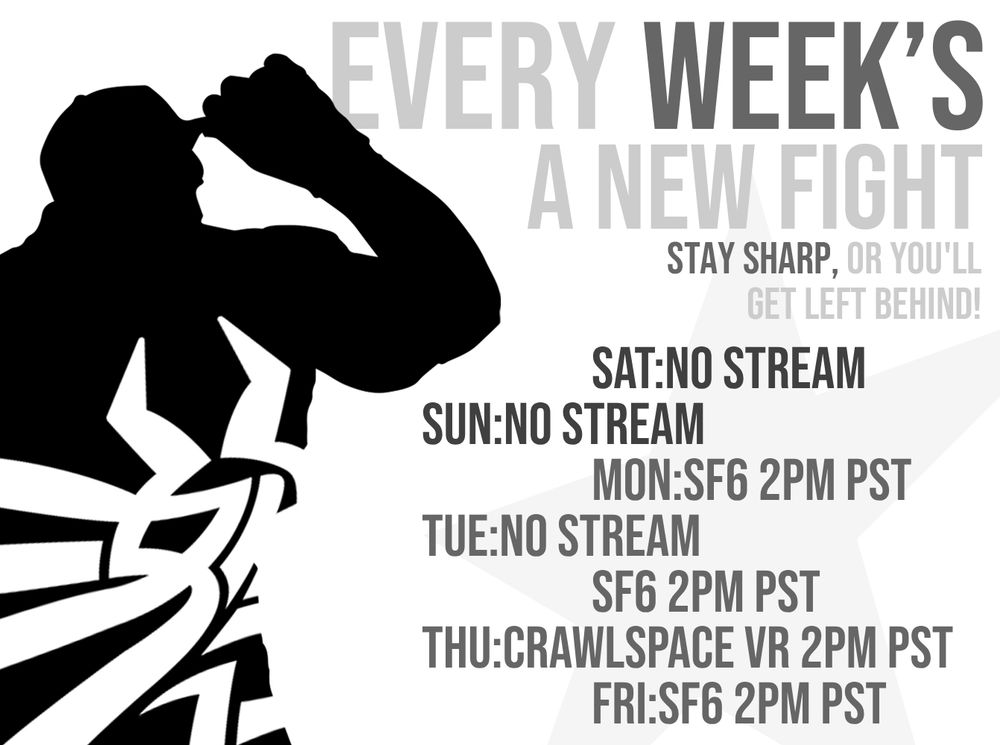 EVERY WEEK'S
A NEW FIGHT
STAY SHARP, OR YOU'LL GET LEFT BEHIND!

SAT:NO STREAM
SUN:NO STREAM
MON:SF6 2PM PST
TUE:NO STREAM
SF6 2PM PST
THU:CRAWLSPACE VR 2PM PST
FRI:SF6 2PM PST